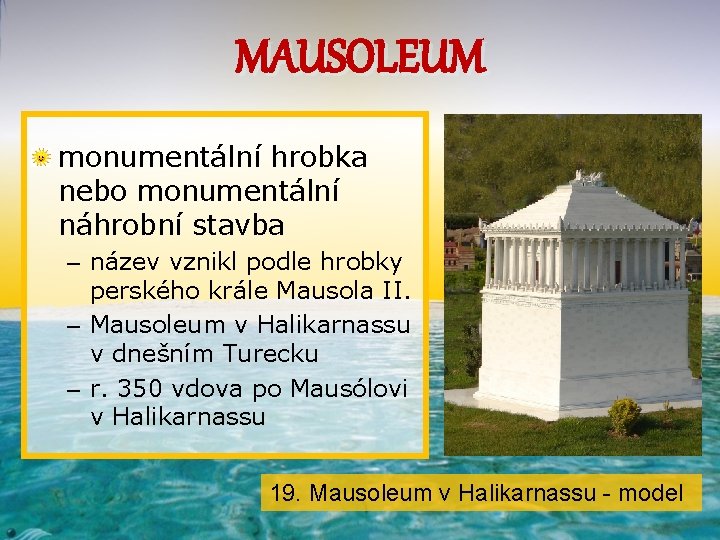 MAUSOLEUM

monumentální hrobka nebo monumentální náhrobní stavba

– název vznikl podle hrobky perského krále Mausola II.

– Mausoleum v Halikarnassu v dnešním Turecku

– r. 350 vdova po Mausólovi v Halikarnassu

19. Mausoleum v Halikarnassu - model